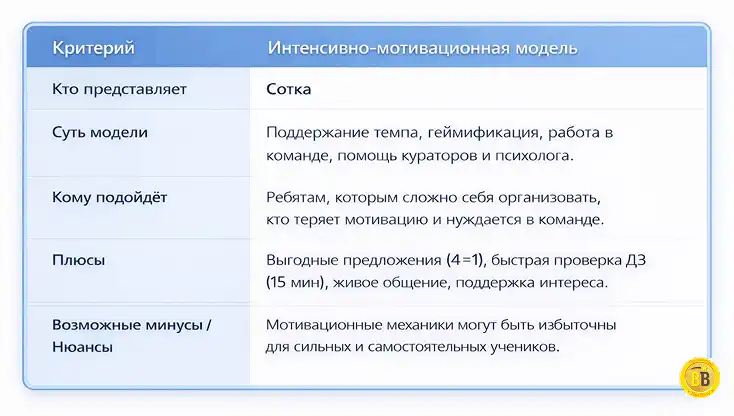 | Критерий | Интенсивно-мотивационная модель |
|---|---|
| Кто представляет | Сотка |
| Суть модели | Поддержание темпа, геймификация, работа в команде, помощь кураторов и психолога. |
| Кому подойдёт | Ребятам, которым сложно себя организовать, кто теряет мотивацию и нуждается в команде. |
| Плюсы | Выгодные предложения (4=1), быстрая проверка ДЗ (15 мин), живое общение, поддержка интереса. |
| Возможные минусы / Нюансы | Мотивационные механики могут быть избыточны для сильных и самостоятельных учеников. |

BB